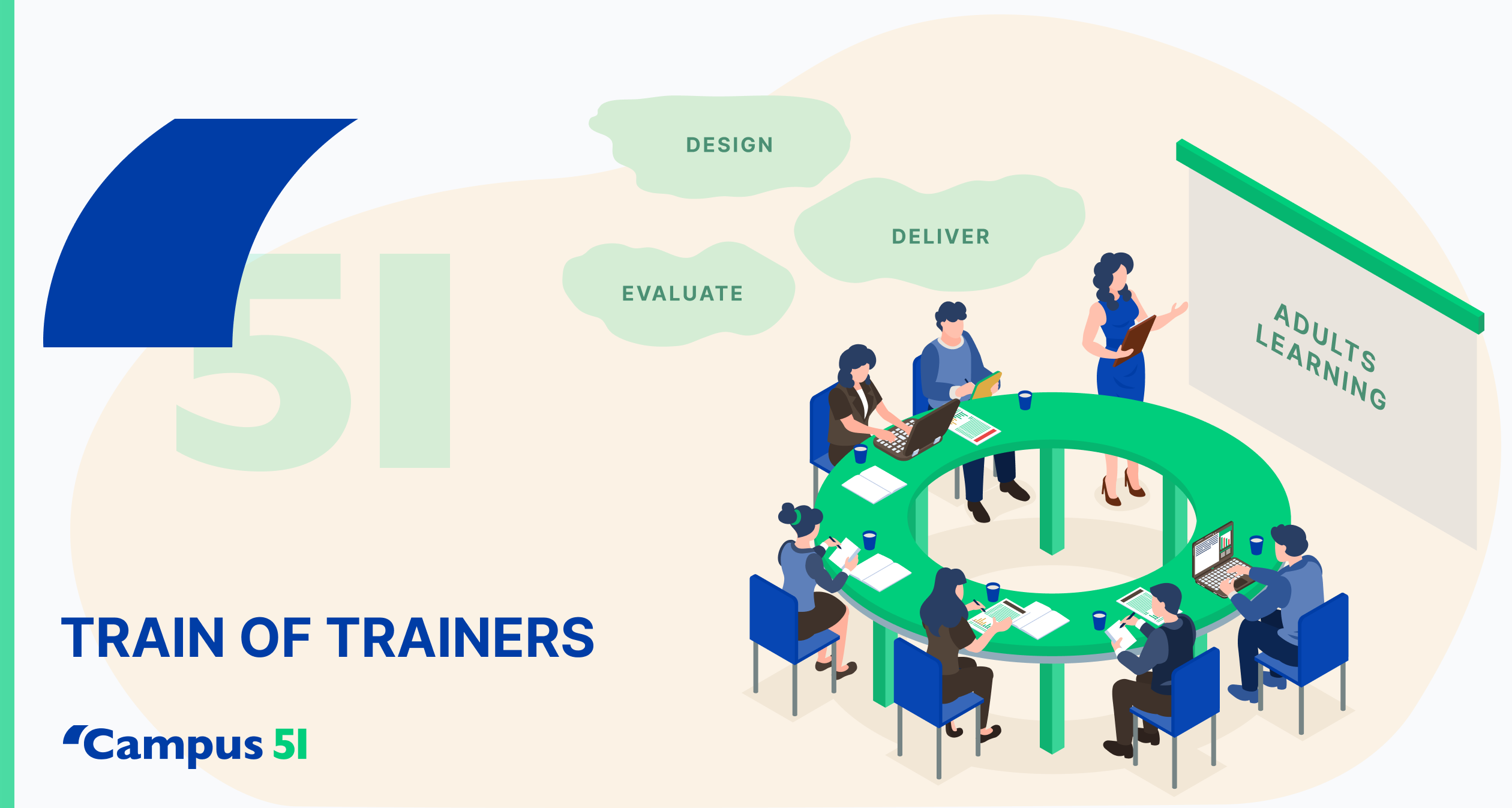 51

DESIGN

DELIVER

EVALUATE

ADULTS LEARNING

TRAIN OF TRAINERS

Campus 51